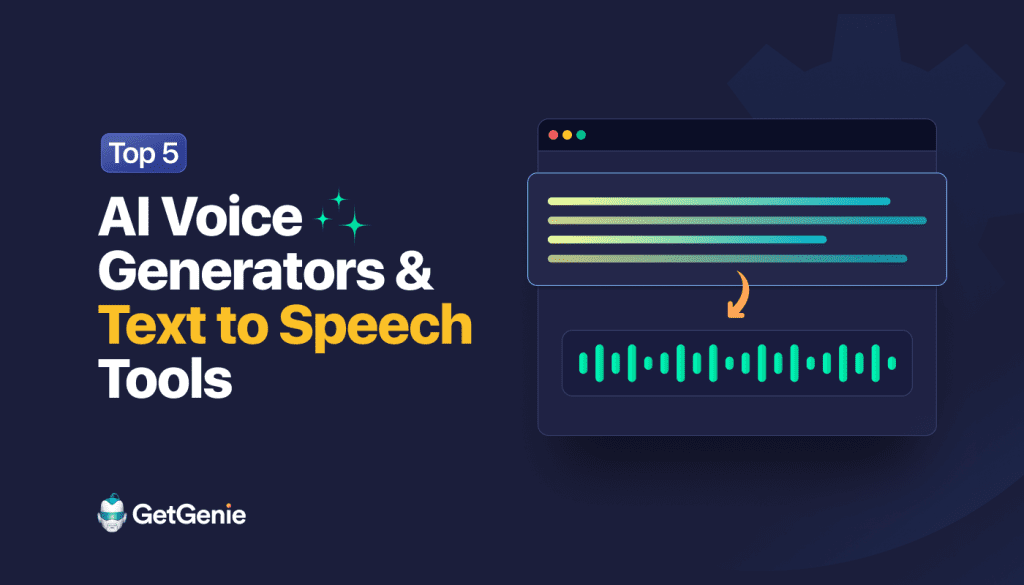 Top 5

AI Voice Generators & Text to Speech Tools

GetGenie